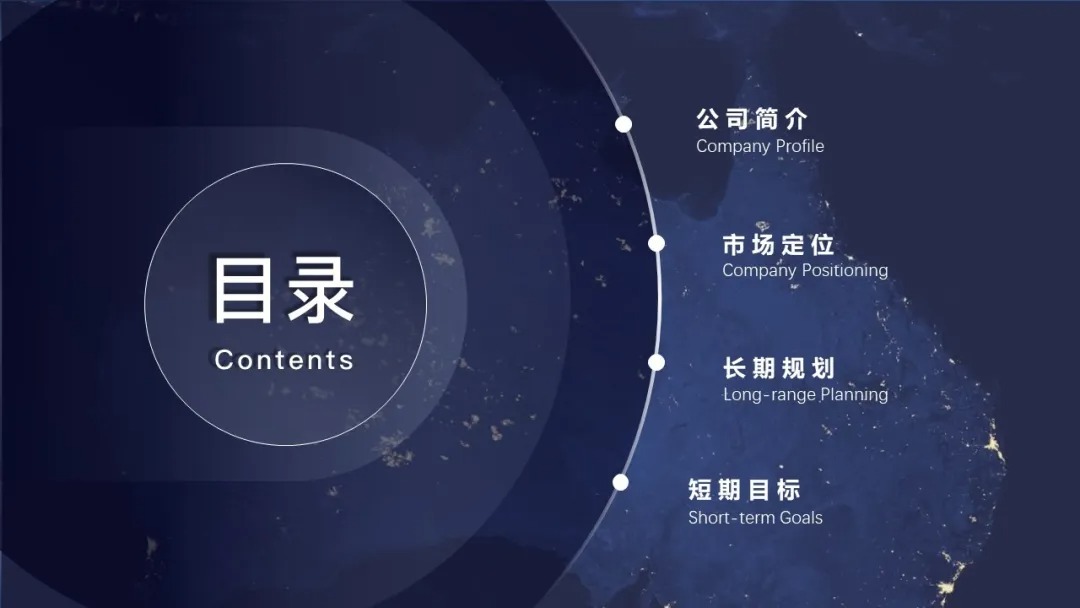 目录
Contents

公司简介
Company Profile

市场定位
Company Positioning

长期规划
Long-range Planning

短期目标
Short-term Goals